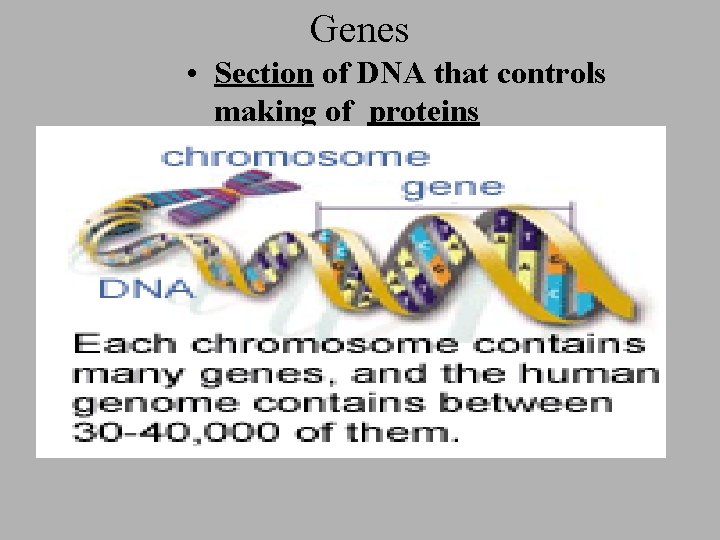 Genes

• Section of DNA that controls making of proteins

chromosome

gene

DNA

Each chromosome contains many genes, and the human genome contains between 30-40,000 of them.